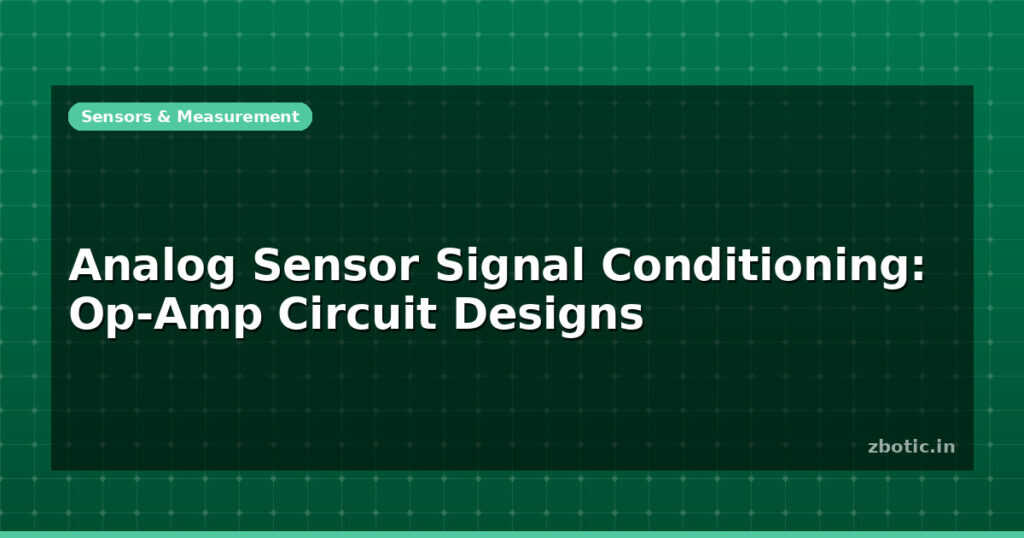 Sensors & Measurement

Analog Sensor Signal Conditioning: Op-Amp Circuit Designs

zbotic.in